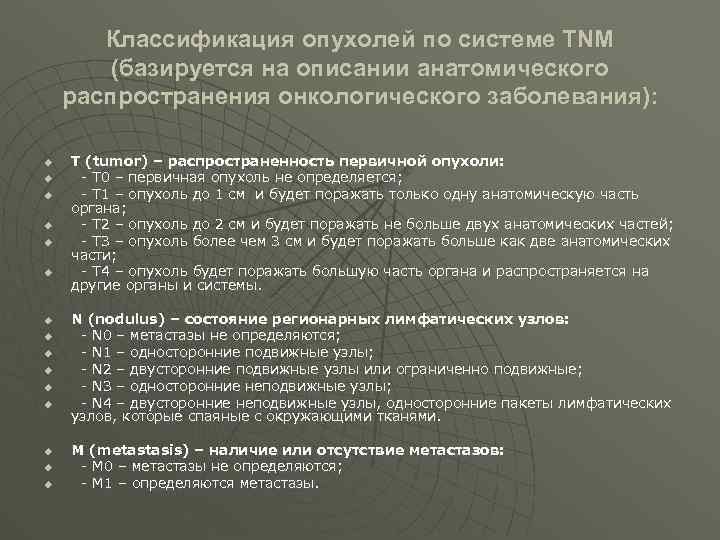 Классификация опухолей по системе TNM (базируется на описании анатомического распространения онкологического заболевания):

T (tumor) – распространенность первичной опухоли:
- T0 – первичная опухоль не определяется;
- T1 – опухоль до 1 см и будет поражать только одну анатомическую часть органа;
- T2 – опухоль до 2 см и будет поражать не больше двух анатомических частей;
- T3 – опухоль более чем 3 см и будет поражать больше как две анатомических части;
- T4 – опухоль будет поражать большую часть органа и распространяется на другие органы и системы.

N (nodulus) – состояние регионарных лимфатических узлов:
- N0 – метастазы не определяются;
- N1 – односторонние подвижные узлы;
- N2 – двусторонние подвижные узлы или ограниченно подвижные;
- N3 – односторонние неподвижные узлы;
- N4 – двусторонние неподвижные узлы, односторонние пакеты лимфатических узлов, которые спаяные с окружающими тканями.

M (metastasis) – наличие или отсутствие метастазов:
- M0 – метастазы не определяются;
- M1 – определяются метастазы.